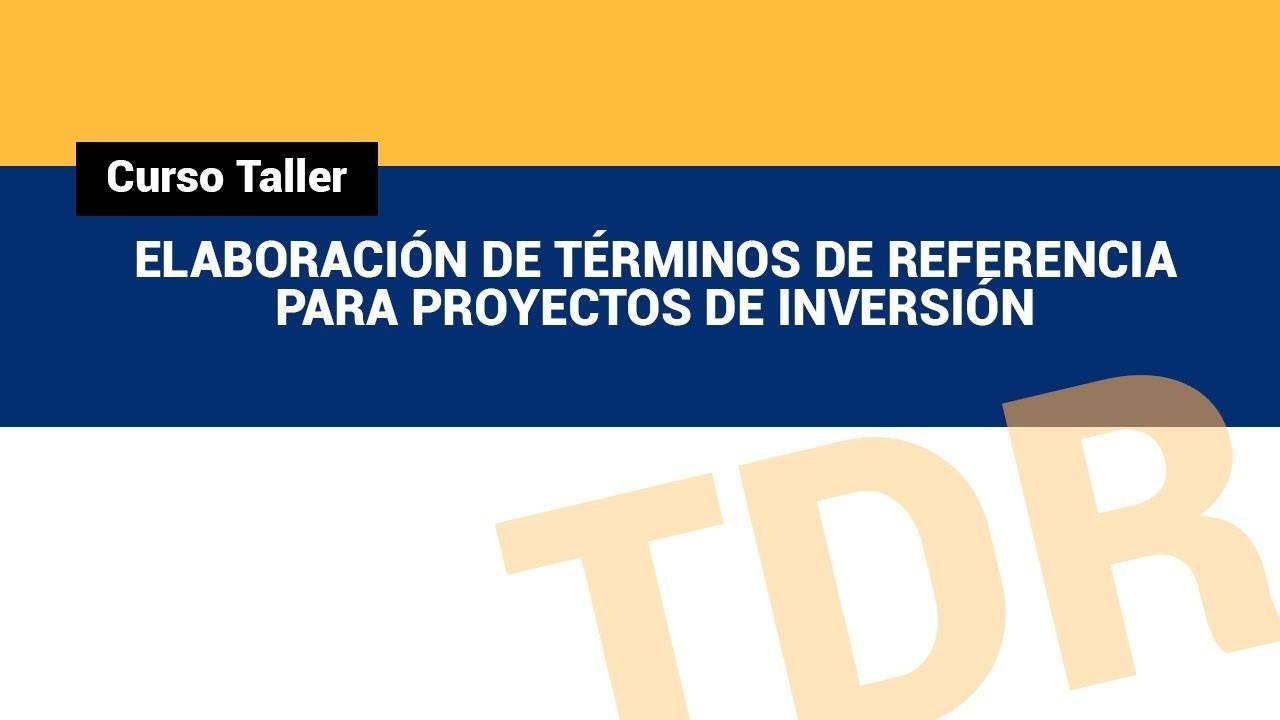 Curso Taller

ELABORACIÓN DE TÉRMINOS DE REFERENCIA PARA PROYECTOS DE INVERSIÓN

TDR